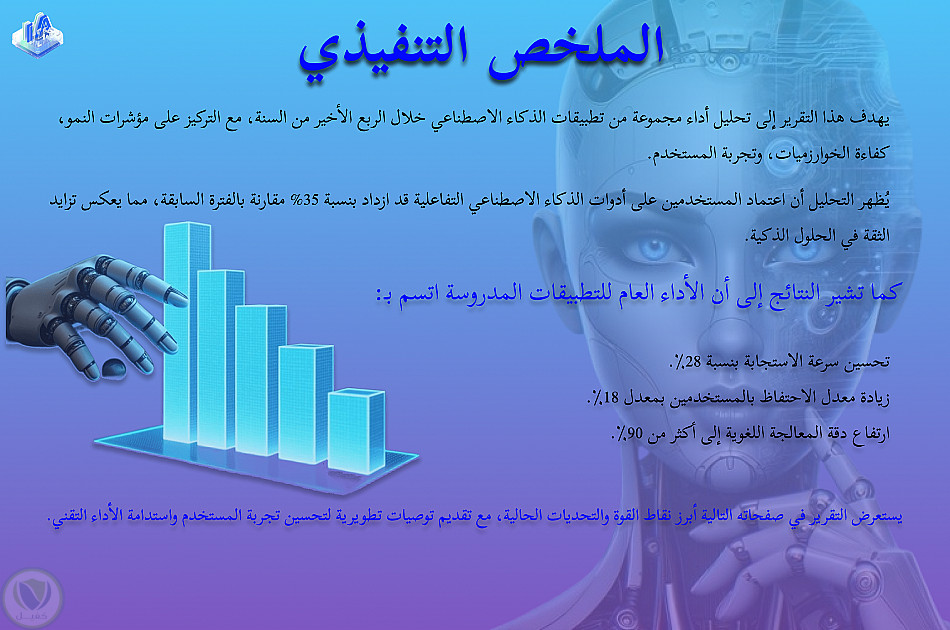 الملخص التنفيذي

يهدف هذا التقرير إلى تحليل أداء مجموعة من تطبيقات الذكاء الاصطناعي خلال الربع الأخير من السنة، مع التركيز على مؤشرات النمو، كفاءة الخوارزميات، وتجربة المستخدم.

يُظهر التحليل أن اعتماد المستخدمين على أدوات الذكاء الاصطناعي التفاعلية قد ازداد بنسبة 35% مقارنة بالفترة السابقة، مما يعكس تزايد الثقة في الحلول الذكية.

كما تشير النتائج إلى أن الأداء العام للتطبيقات المدروسة اتسم بـ:

تحسين سرعة الاستجابة بنسبة 28٪.

زيادة معدل الاحتفاظ بالمستخدمين بمعدل 18٪.

ارتفاع دقة المعالجة اللغوية إلى أكثر من 90٪.

يستعرض التقرير في صفحاته التالية أبرز نقاط القوة والتحديات الحالية، مع تقديم توصيات تطويرية لتحسين تجربة المستخدم واستدامة الأداء التقني.

كفيل